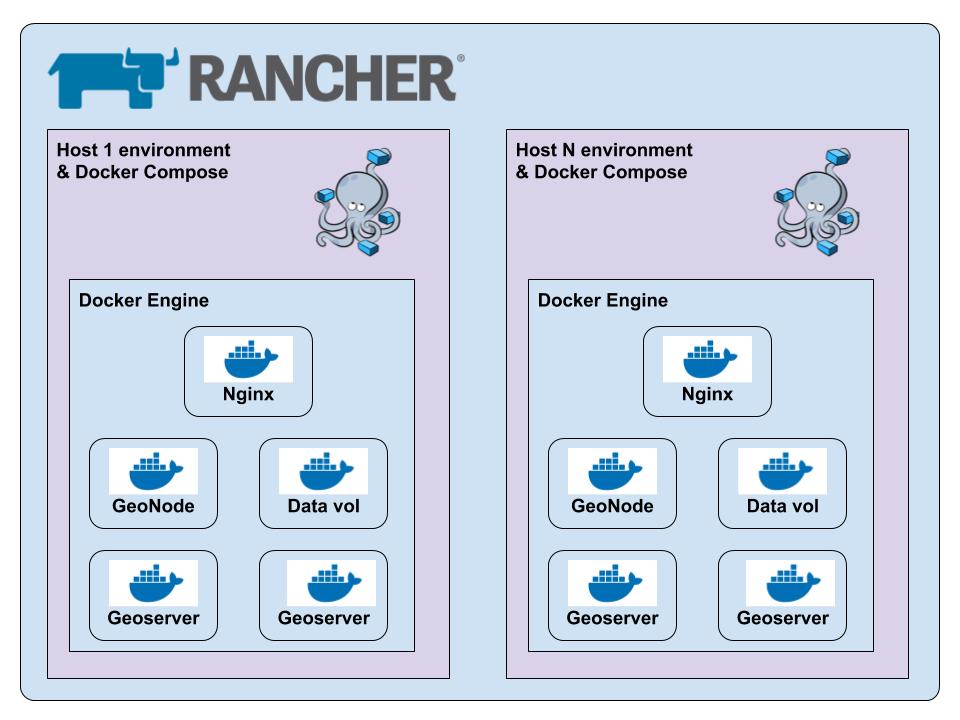 RANCHER®

Host 1 environment & Docker Compose

Docker Engine

Nginx

GeoNode

Data vol

Geoserver

Geoserver

Host N environment & Docker Compose

Docker Engine

Nginx

GeoNode

Data vol

Geoserver

Geoserver